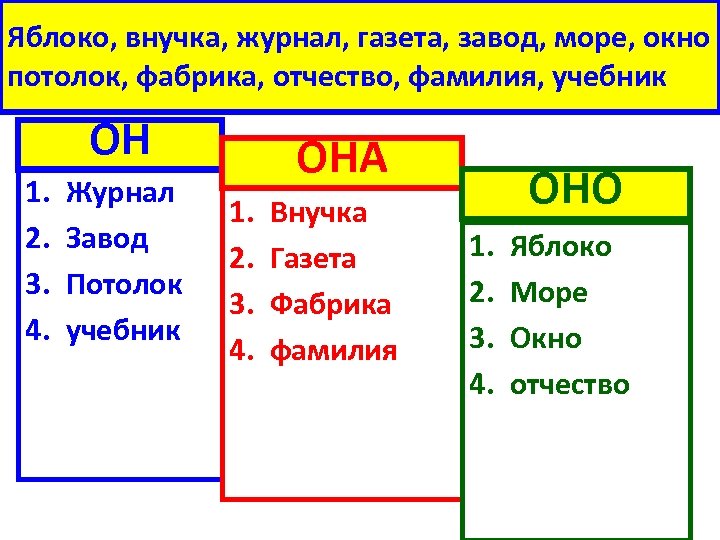 Яблоко, внучка, журнал, газета, завод, море, окно потолок, фабрика, отчество, фамилия, учебник

ОН
1. Журнал
2. Завод
3. Потолок
4. учебник

ОНА
1. Внучка
2. Газета
3. Фабрика
4. фамилия

ОНО
1. Яблоко
2. Море
3. Окно
4. отчество